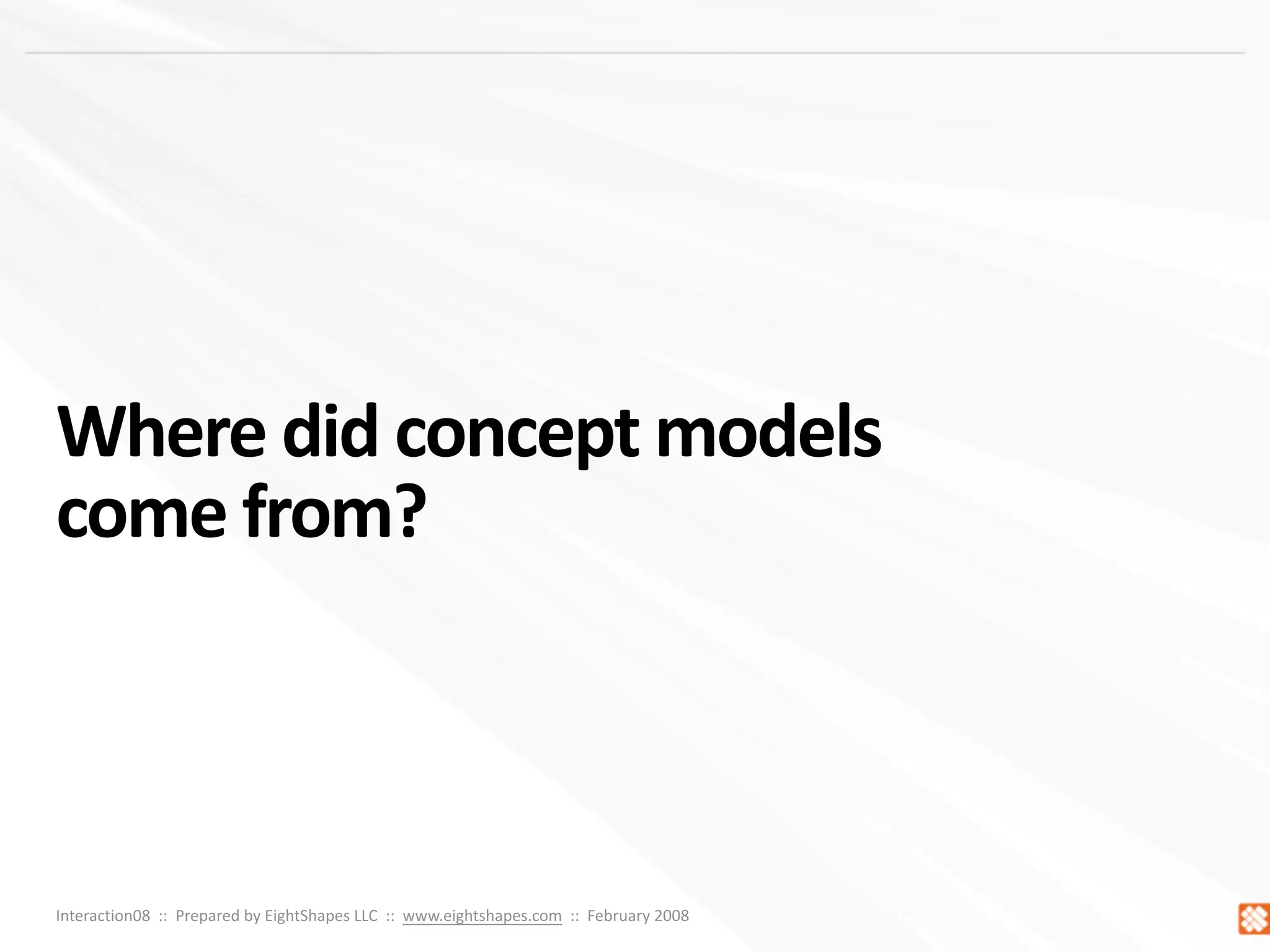 Where did concept models come from?

Interaction08 :: Prepared by EightShapes LLC :: www.eightshapes.com :: February 2008